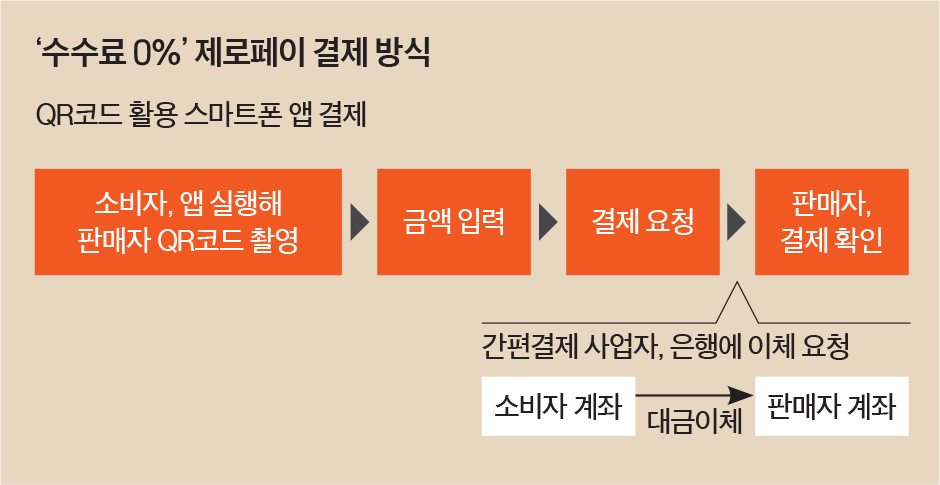 ‘수수료 0%’ 제로페이 결제 방식

QR코드 활용 스마트폰 앱 결제

소비자, 앱 실행해 판매자 QR코드 촬영

금액 입력

결제 요청

판매자, 결제 확인

간편결제 사업자, 은행에 이체 요청

소비자 계좌

대금이체

판매자 계좌